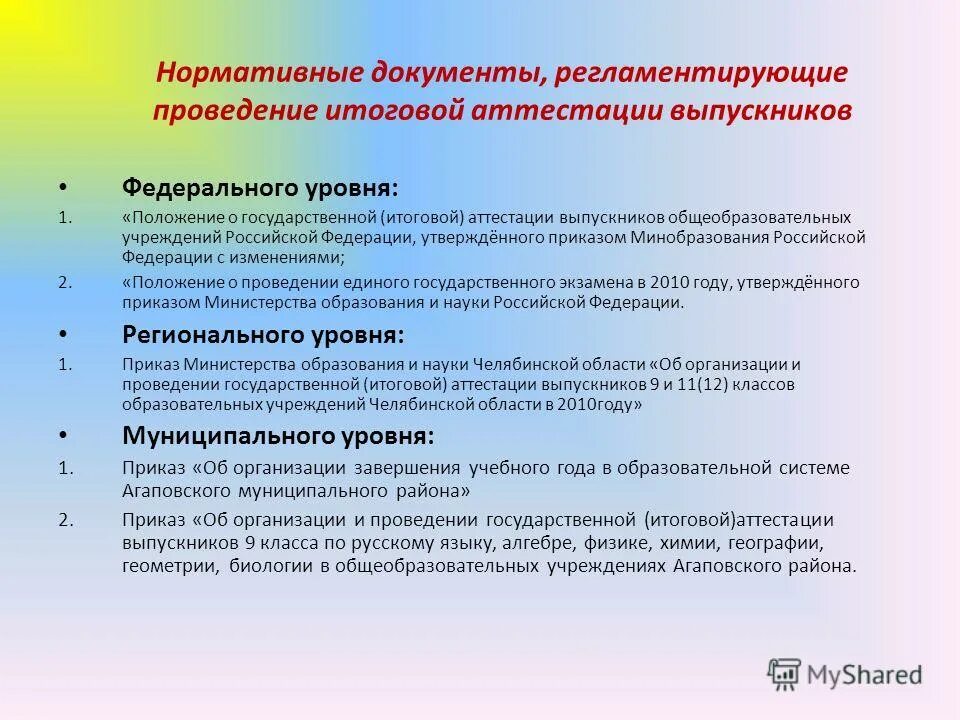 Нормативные документы, регламентирующие проведение итоговой аттестации выпускников

• Федерального уровня:

1. «Положение о государственной (итоговой) аттестации выпускников общеобразовательных учреждений Российской Федерации, утверждённого приказом Минобразования Российской Федерации с изменениями;

2. «Положение о проведении единого государственного экзамена в 2010 году, утверждённого приказом Министерства образования и науки Российской Федерации.

• Регионального уровня:

1. Приказ Министерства образования и науки Челябинской области «Об организации и проведении государственной (итоговой) аттестации выпускников 9 и 11(12) классов образовательных учреждений Челябинской области в 2010году»

• Муниципального уровня:

1. Приказ «Об организации завершения учебного года в образовательной системе Агаповского муниципального района»

2. Приказ «Об организации и проведении государственной (итоговой)аттестации выпускников 9 класса по русскому языку, алгебре, физике, химии, географии, геометрии, биологии в общеобразовательных учреждениях Агаповского района.

MyShared